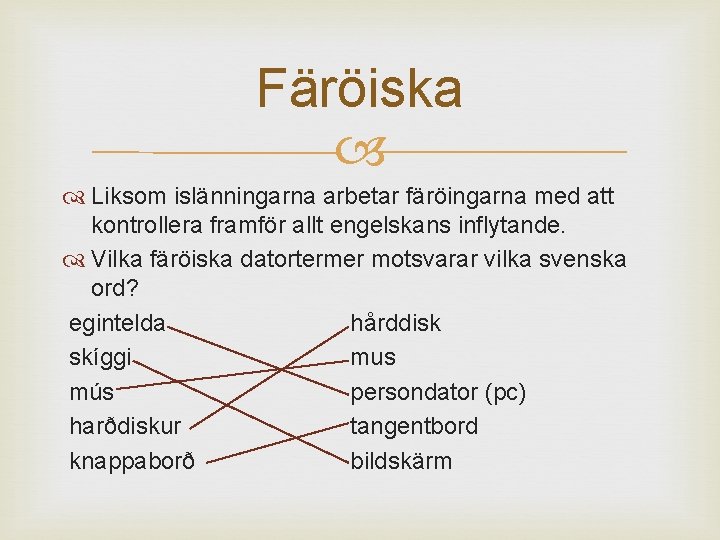 Färöiska

Liksom islänningarna arbetar färöingarna med att kontrollera framför allt engelskans inflytande.

Vilka färöiska datortermer motsvarar vilka svenska ord?

egintelda
skíggi
mús
harðdiskur
knappaborð

hårddisk
mus
persondator (pc)
tangentbord
bildskärm